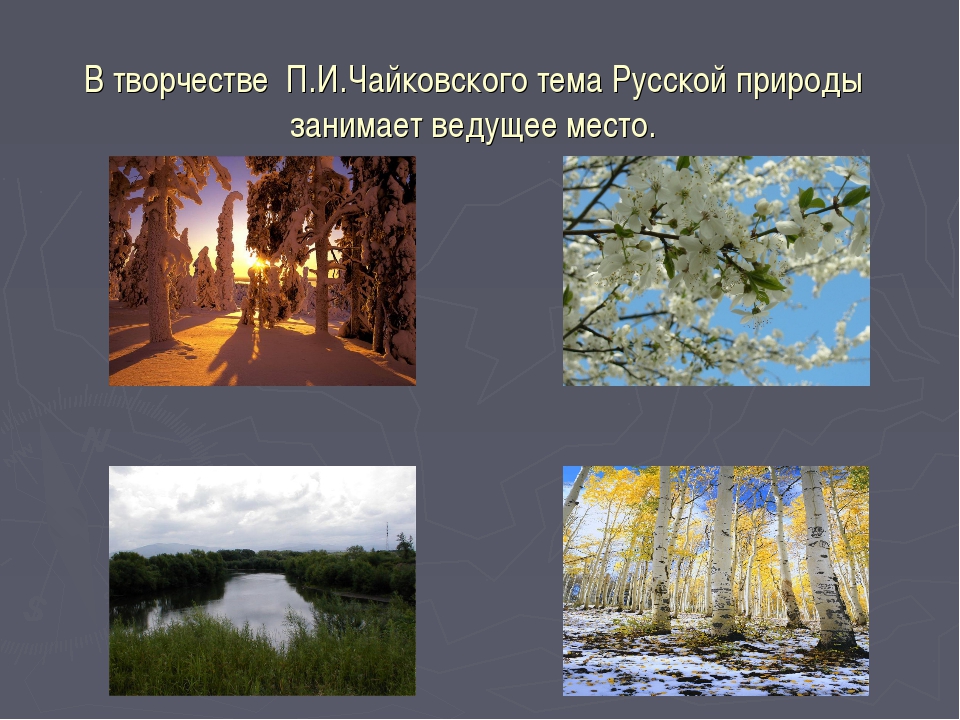 В творчестве П.И.Чайковского тема Русской природы занимает ведущее место.